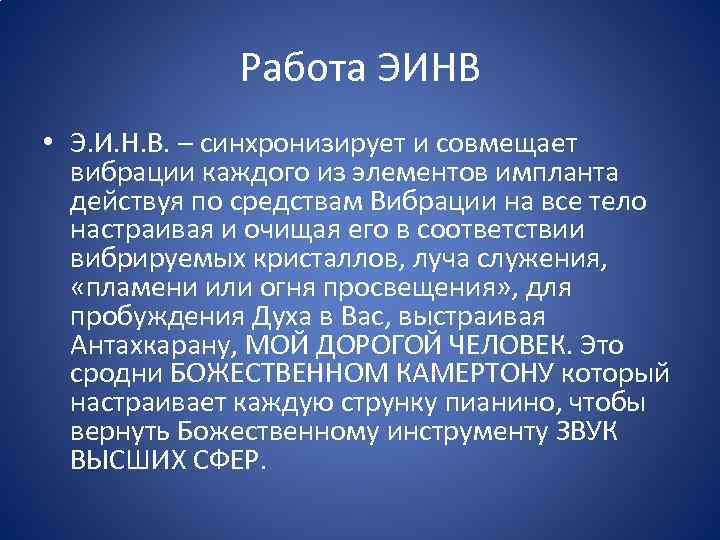 Работа ЭИНВ

• Э.И.Н.В. – синхронизирует и совмещает вибрации каждого из элементов импланта действуя по средствам Вибрации на все тело настраивая и очищая его в соответствии вибрируемых кристаллов, луча служения, «пламени или огня просвещения», для пробуждения Духа в Вас, выстраивая Антахкарану, МОЙ ДОРОГОЙ ЧЕЛОВЕК. Это сродни БОЖЕСТВЕННОМ КАМЕРТОНУ который настраивает каждую струнку пианино, чтобы вернуть Божественному инструменту ЗВУК ВЫСШИХ СФЕР.